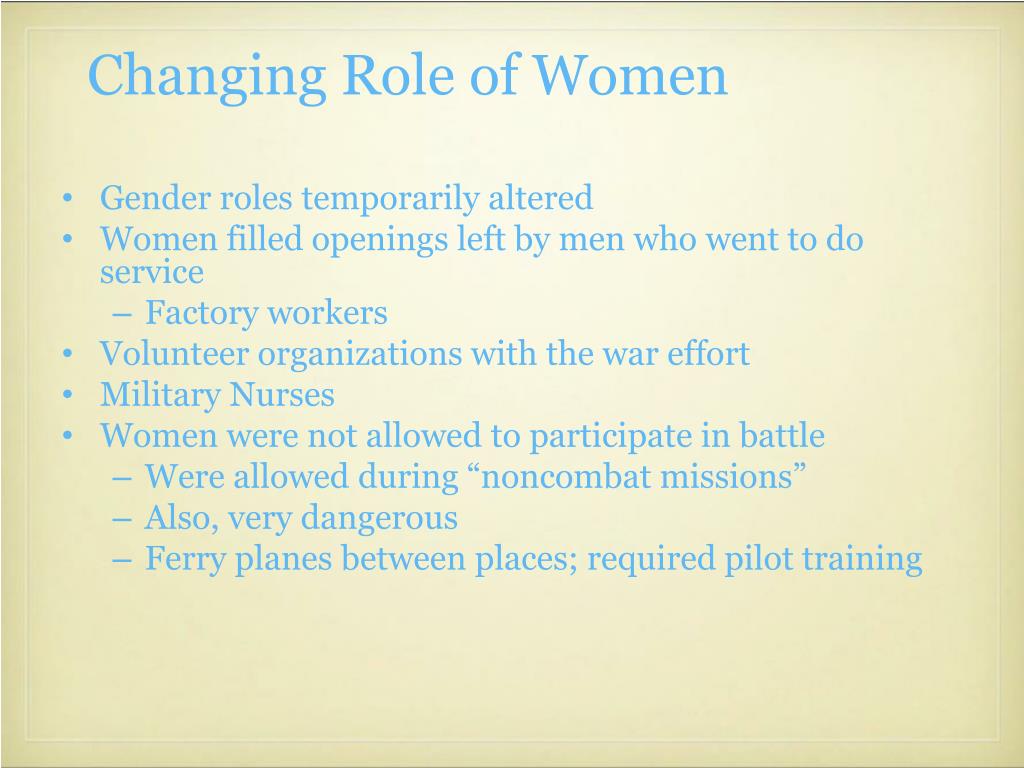 Changing Role of Women

• Gender roles temporarily altered
• Women filled openings left by men who went to do service
  – Factory workers
• Volunteer organizations with the war effort
• Military Nurses
• Women were not allowed to participate in battle
  – Were allowed during “noncombat missions”
  – Also, very dangerous
  – Ferry planes between places; required pilot training